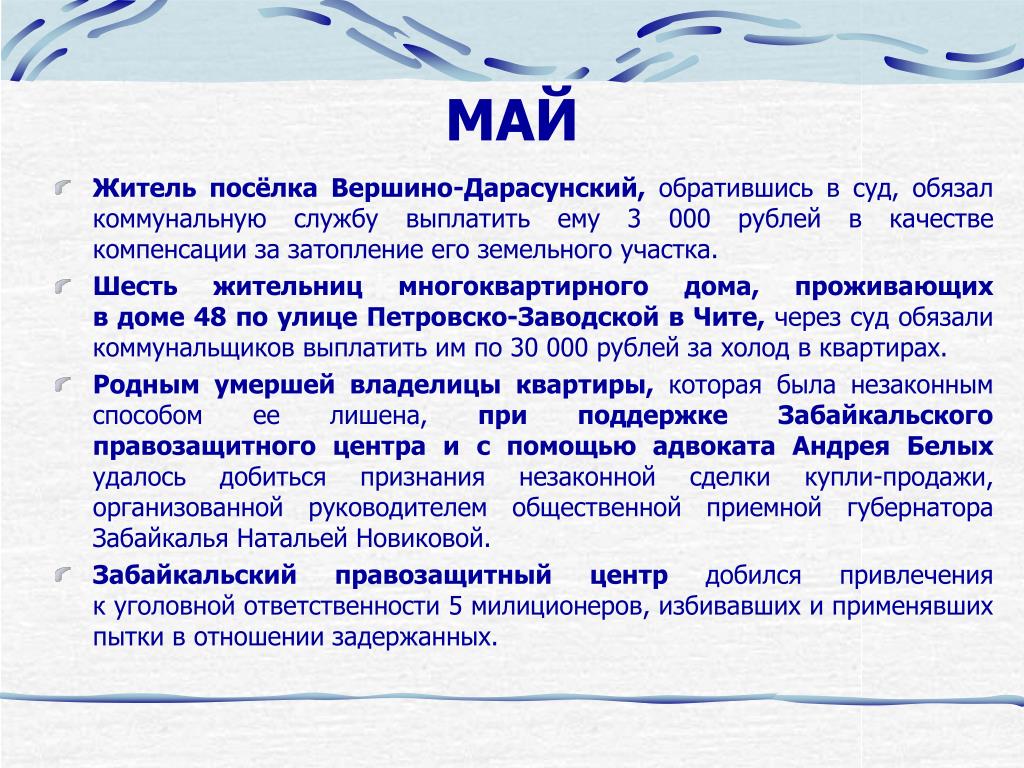 МАЙ

Житель посёлка Вершино-Дарасунский, обратившись в суд, обязал коммунальную службу выплатить ему 3 000 рублей в качестве компенсации за затопление его земельного участка.

Шесть жительниц многоквартирного дома, проживающих в доме 48 по улице Петровско-Заводской в Чите, через суд обязали коммунальщиков выплатить им по 30 000 рублей за холод в квартирах.

Родным умершей владелицы квартиры, которая была незаконным способом ее лишена, при поддержке Забайкальского правозащитного центра и с помощью адвоката Андрея Белых удалось добиться признания незаконной сделки купли-продажи, организованной руководителем общественной приемной губернатора Забайкалья Натальей Новиковой.

Забайкальский правозащитный центр добился привлечения к уголовной ответственности 5 милиционеров, избивавших и применявших пытки в отношении задержанных.